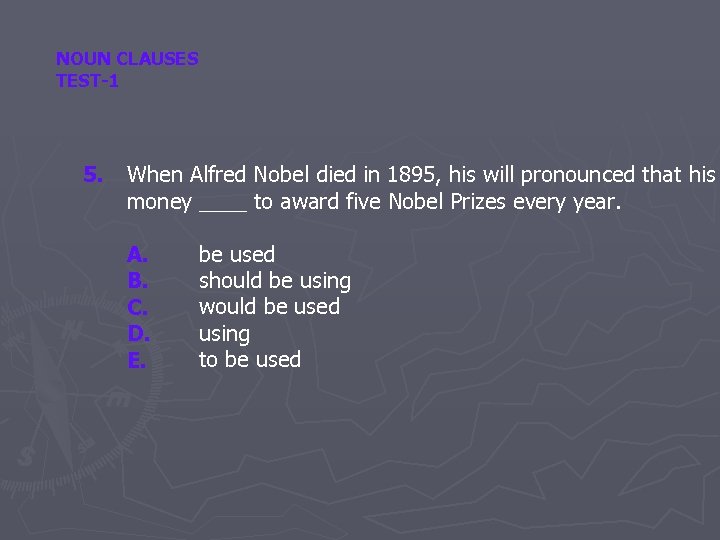 NOUN CLAUSES
TEST-1

5. When Alfred Nobel died in 1895, his will pronounced that his money ____ to award five Nobel Prizes every year.

A. be used
B. should be using
C. would be used
D. using
E. to be used